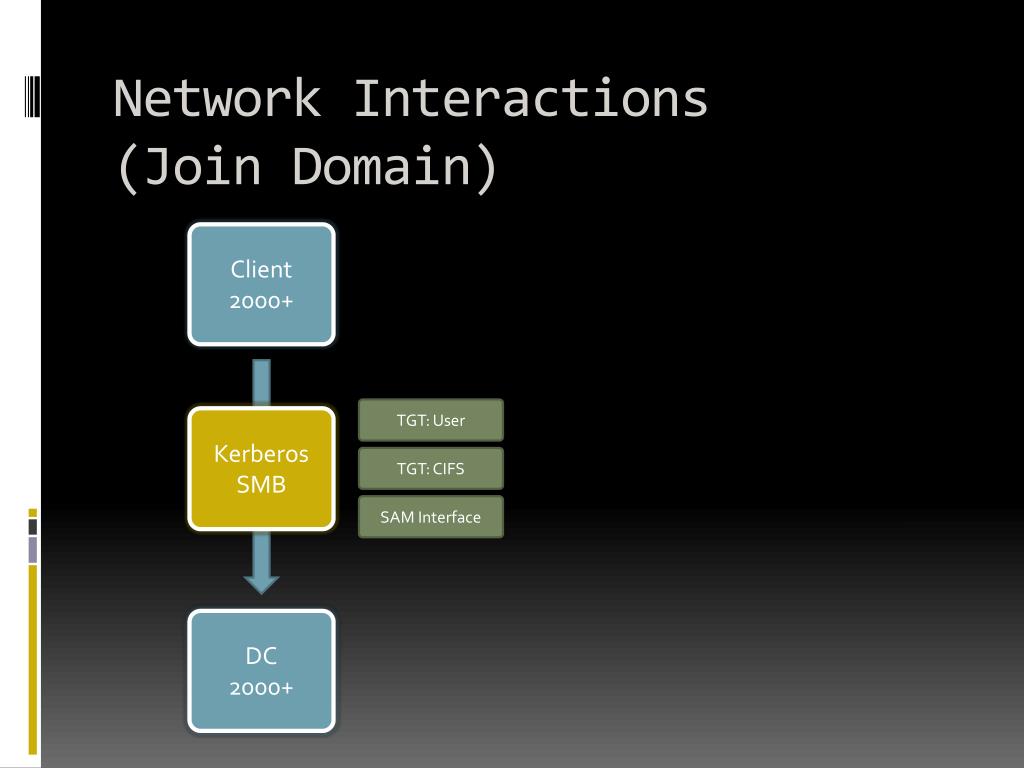 Network Interactions (Join Domain)

Client
2000+

Kerberos
SMB

TGT: User

TGT: CIFS

SAM Interface

DC
2000+